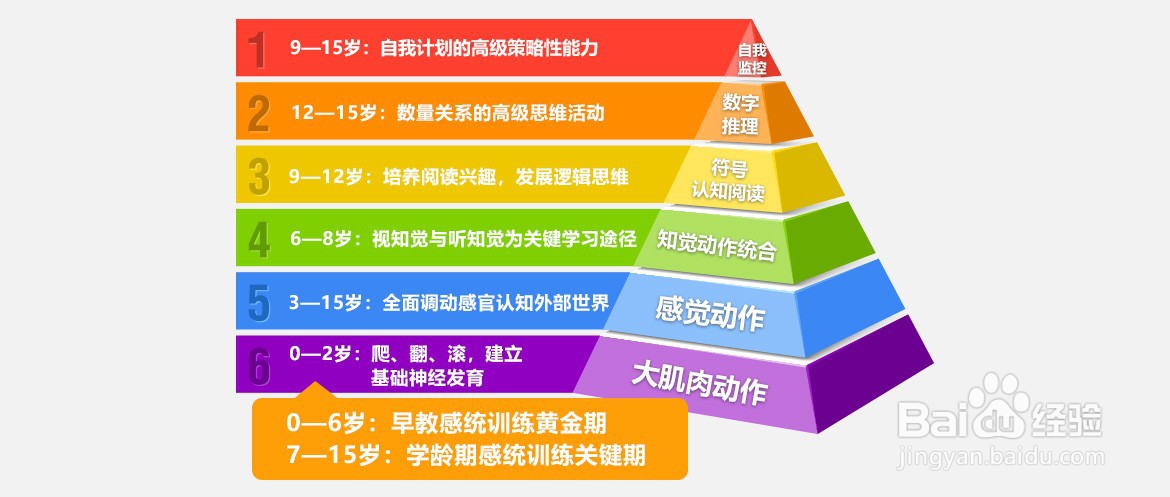 1 9—15岁：自我计划的高级策略性能力

自我监控

2 12—15岁：数量关系的高级思维活动

数字推理

3 9—12岁：培养阅读兴趣，发展逻辑思维

符号认知阅读

4 6—8岁：视知觉与听知觉为关键学习途径

知觉动作统合

5 3—15岁：全面调动感官认知外部世界

感觉动作

6 0—2岁：爬、翻、滚，建立基础神经发育

大肌肉动作

0—6岁：早教感统训练黄金期
7—15岁：学龄期感统训练关键期

Baidu经验
jingyan.baidu.com